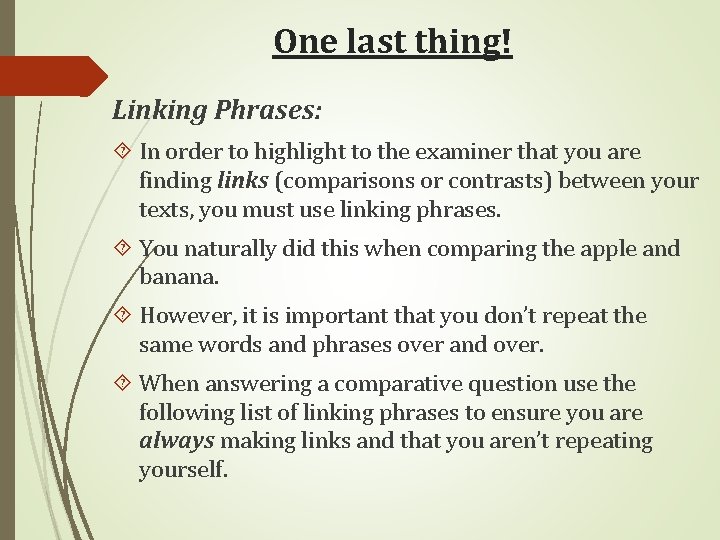 One last thing!

Linking Phrases:

In order to highlight to the examiner that you are finding links (comparisons or contrasts) between your texts, you must use linking phrases.

You naturally did this when comparing the apple and banana.

However, it is important that you don't repeat the same words and phrases over and over.

When answering a comparative question use the following list of linking phrases to ensure you are always making links and that you aren't repeating yourself.